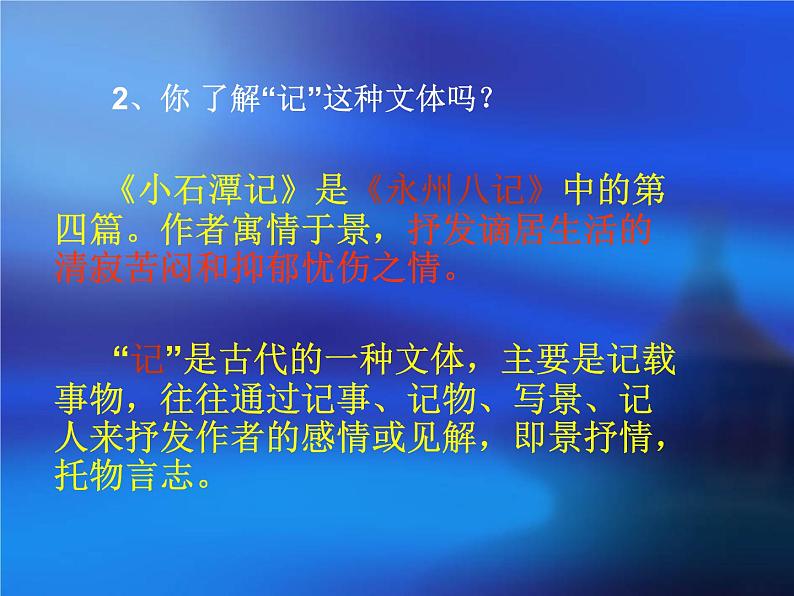 2、你 了解“记”这种文体吗？

《小石潭记》是《永州八记》中的第四篇。作者寓情于景，抒发谪居生活的清寂苦闷和抑郁忧伤之情。

“记”是古代的一种文体，主要是记载事物，往往通过记事、记物、写景、记人来抒发作者的感情或见解，即景抒情，托物言志。